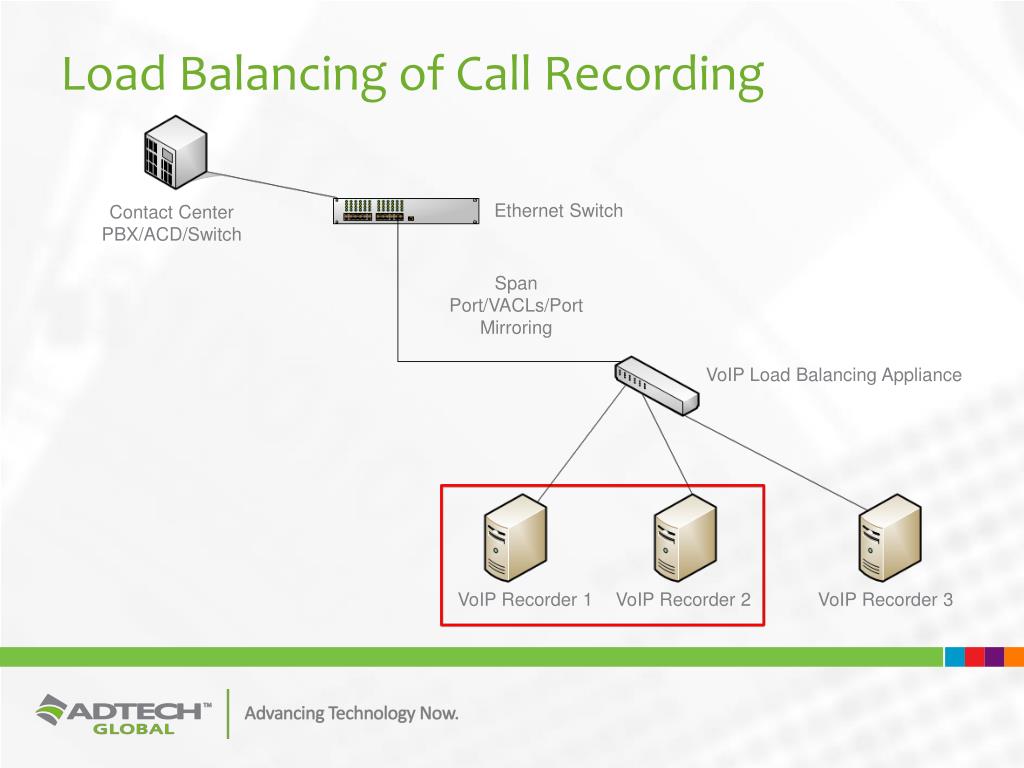 Load Balancing of Call Recording

Contact Center PBX/ACD/Switch

Ethernet Switch

Span Port/VACLs/Port Mirroring

VoIP Load Balancing Appliance

VoIP Recorder 1

VoIP Recorder 2

VoIP Recorder 3

ADTECH™ GLOBAL

Advancing Technology Now.